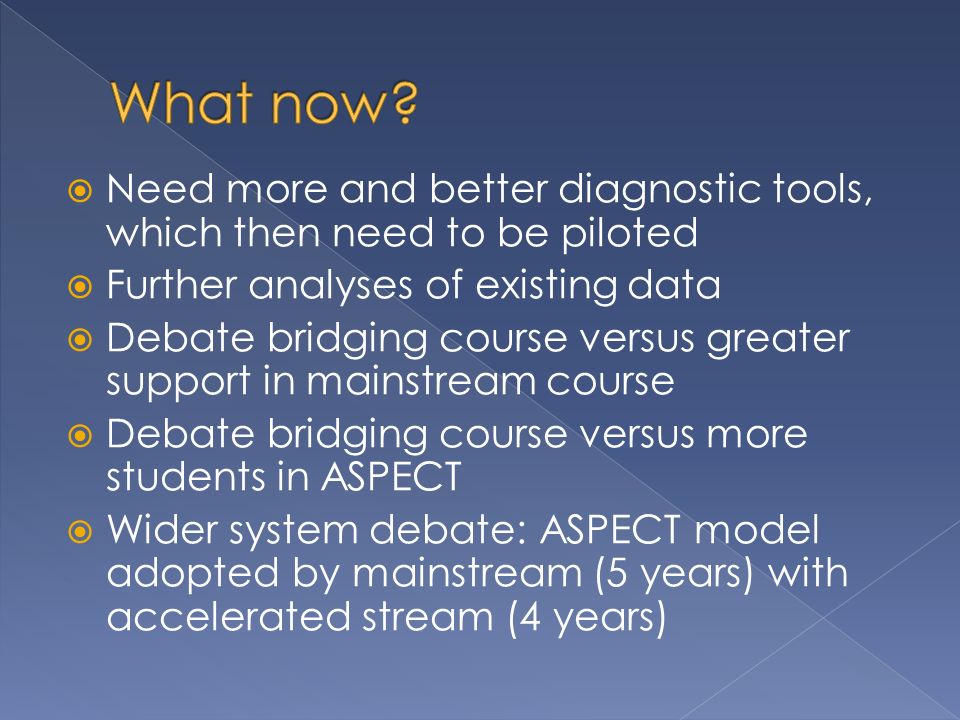 What now?

Need more and better diagnostic tools, which then need to be piloted

Further analyses of existing data

Debate bridging course versus greater support in mainstream course

Debate bridging course versus more students in ASPECT

Wider system debate: ASPECT model adopted by mainstream (5 years) with accelerated stream (4 years)